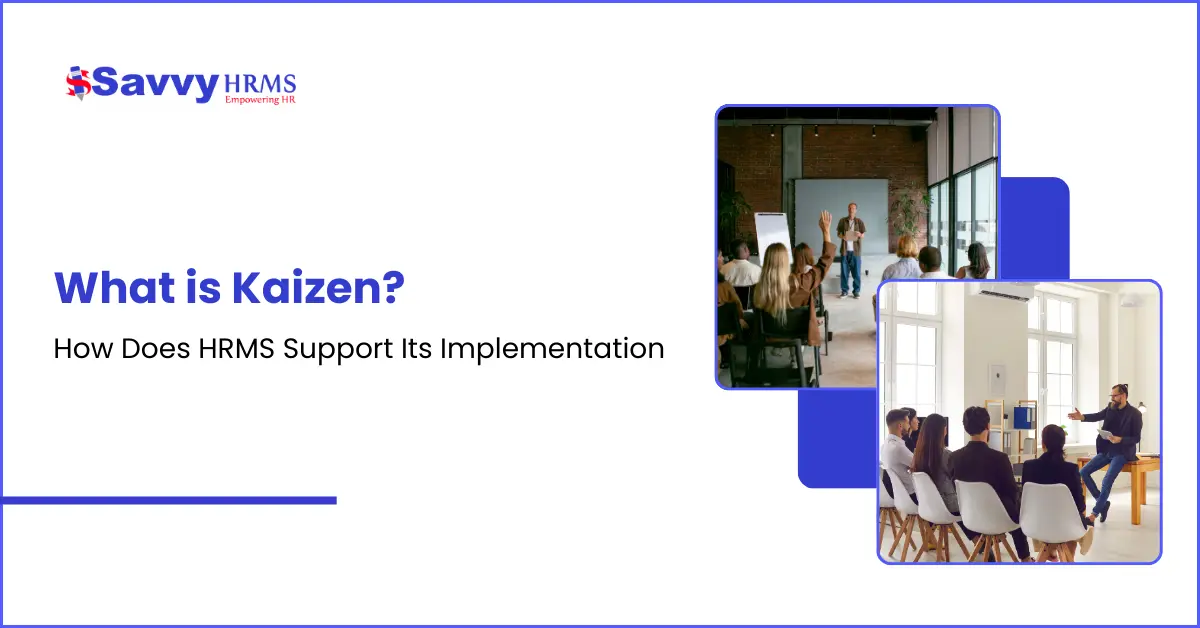 Savvy HRMS
Empowering HR

What is Kaizen?

How Does HRMS Support Its Implementation